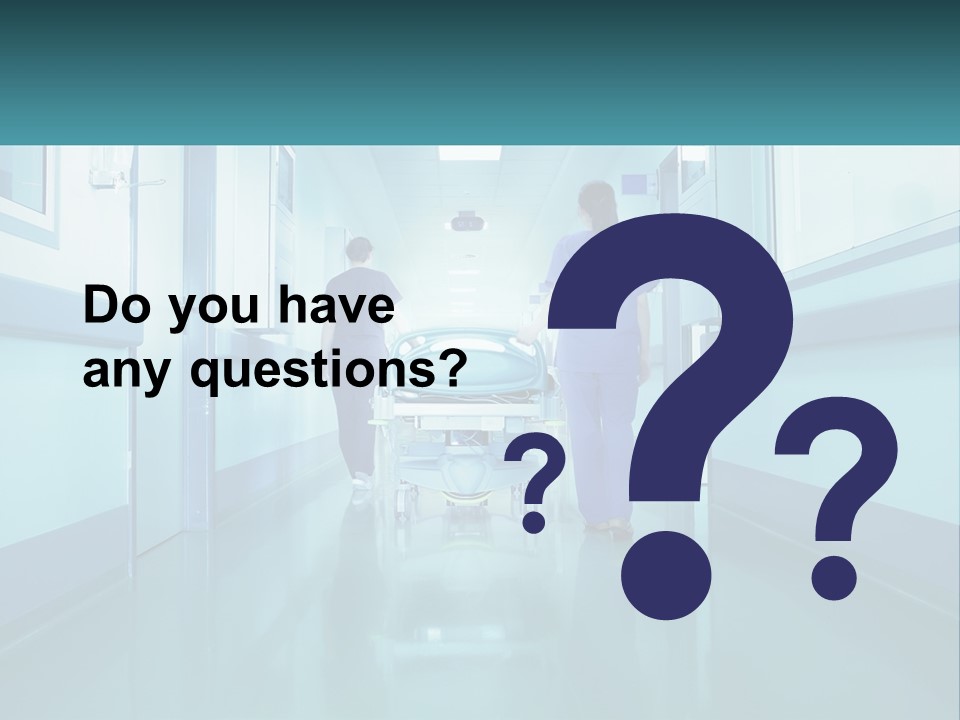 Do you have any questions?

? ? ?